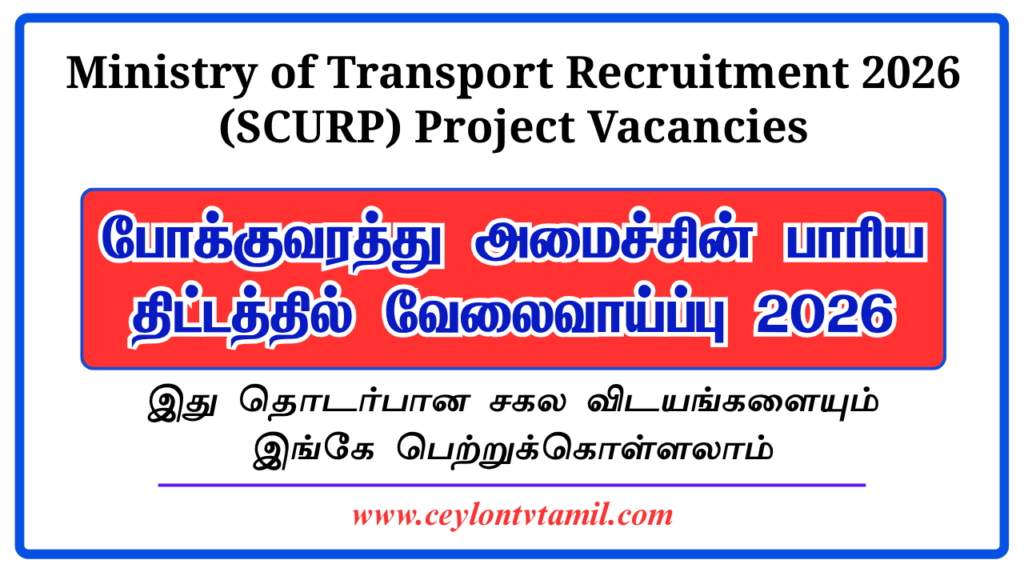 Ministry of Transport Recruitment 2026 (SCURP) Project Vacancies

போக்குவரத்து அமைச்சின் பாரிய திட்டத்தில் வேலைவாய்ப்பு 2026

இது தொடர்பான சகல விடயங்களையும் இங்கே பெற்றுக்கொள்ளலாம்

www.ceylontvtamil.com